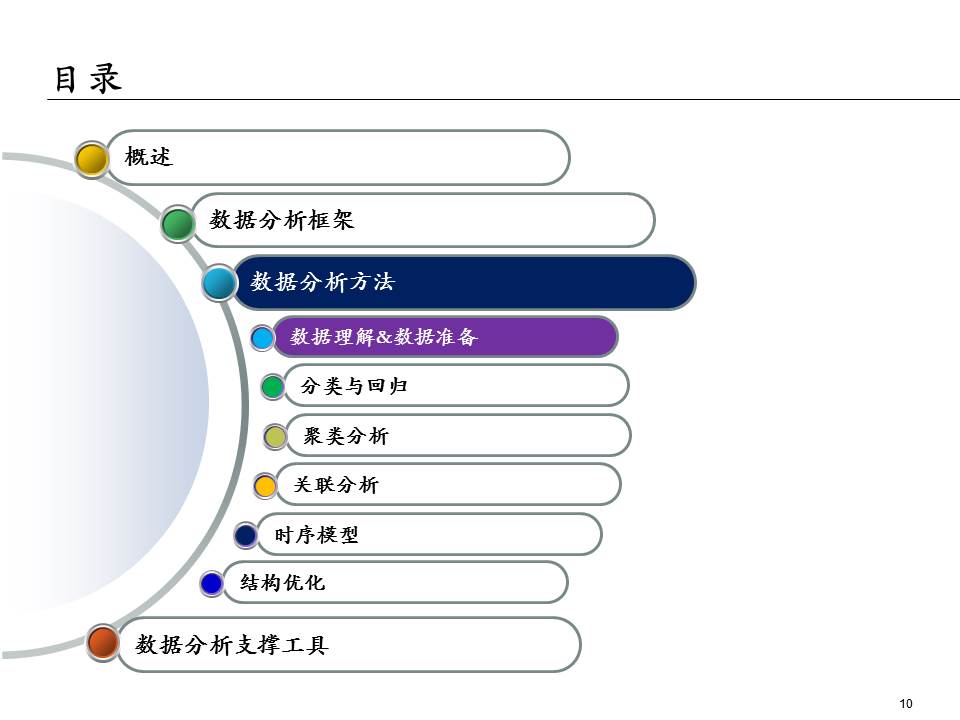 目录

概述

数据分析框架

数据分析方法

数据理解&数据准备

分类与回归

聚类分析

关联分析

时序模型

结构优化

数据分析支撑工具

10